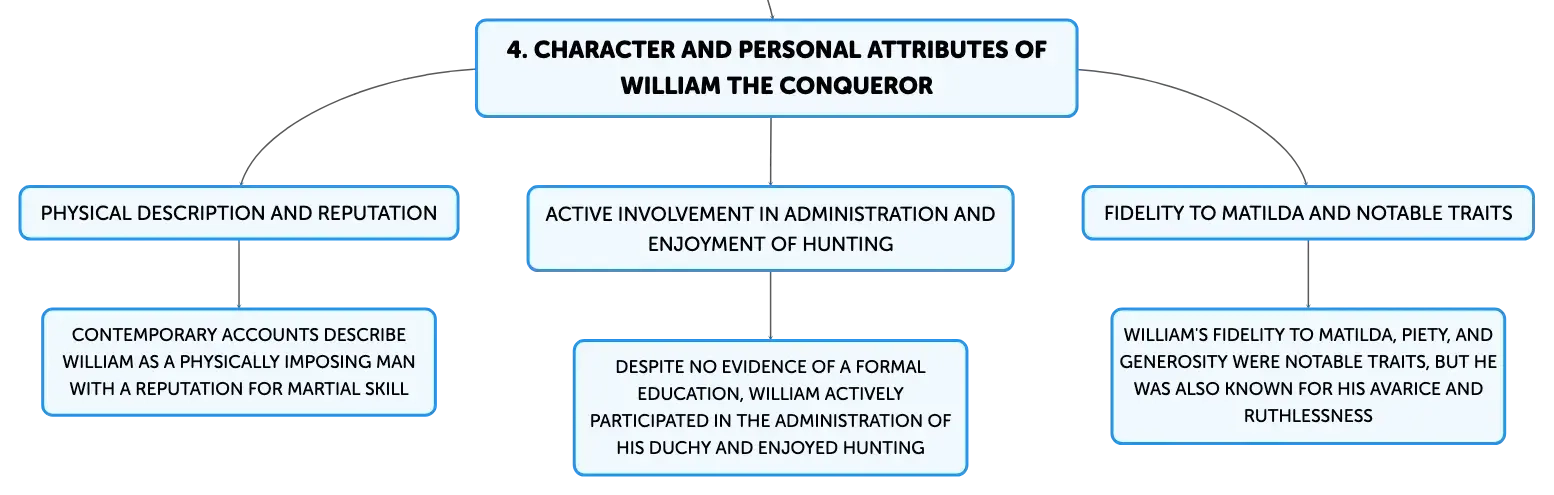 4. CHARACTER AND PERSONAL ATTRIBUTES OF WILLIAM THE CONQUEROR

PHYSICAL DESCRIPTION AND REPUTATION

CONTEMPORARY ACCOUNTS DESCRIBE WILLIAM AS A PHYSICALLY IMPOSING MAN WITH A REPUTATION FOR MARTIAL SKILL

ACTIVE INVOLVEMENT IN ADMINISTRATION AND ENJOYMENT OF HUNTING

DESPITE NO EVIDENCE OF A FORMAL EDUCATION, WILLIAM ACTIVELY PARTICIPATED IN THE ADMINISTRATION OF HIS DUCHY AND ENJOYED HUNTING

FIDELITY TO MATILDA AND NOTABLE TRAITS

WILLIAM'S FIDELITY TO MATILDA, PIETY, AND GENEROSITY WERE NOTABLE TRAITS, BUT HE WAS ALSO KNOWN FOR HIS AVARICE AND RUTHLESSNESS